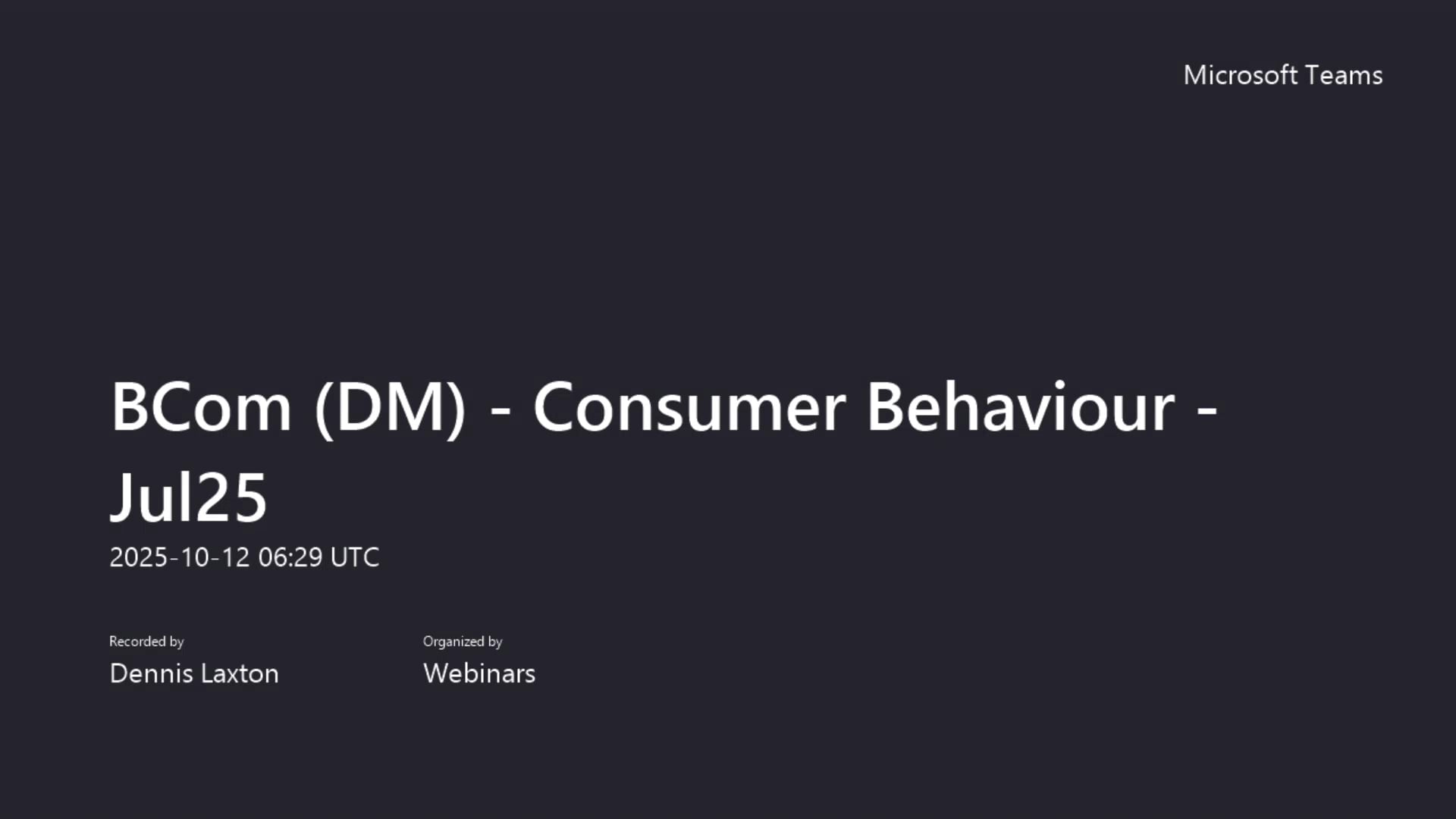 Microsoft Teams

BCom (DM) - Consumer Behaviour - Jul25

2025-10-12 06:29 UTC

Recorded by
Dennis Laxton

Organized by
Webinars